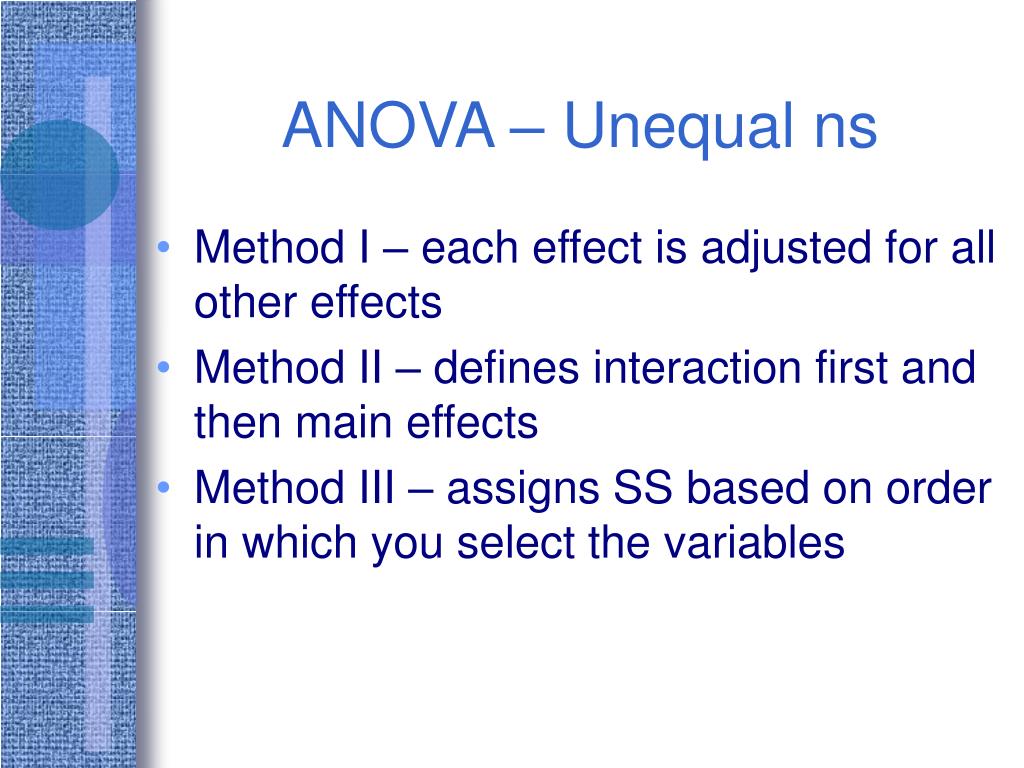 ANOVA – Unequal ns

• Method I – each effect is adjusted for all other effects
• Method II – defines interaction first and then main effects
• Method III – assigns SS based on order in which you select the variables